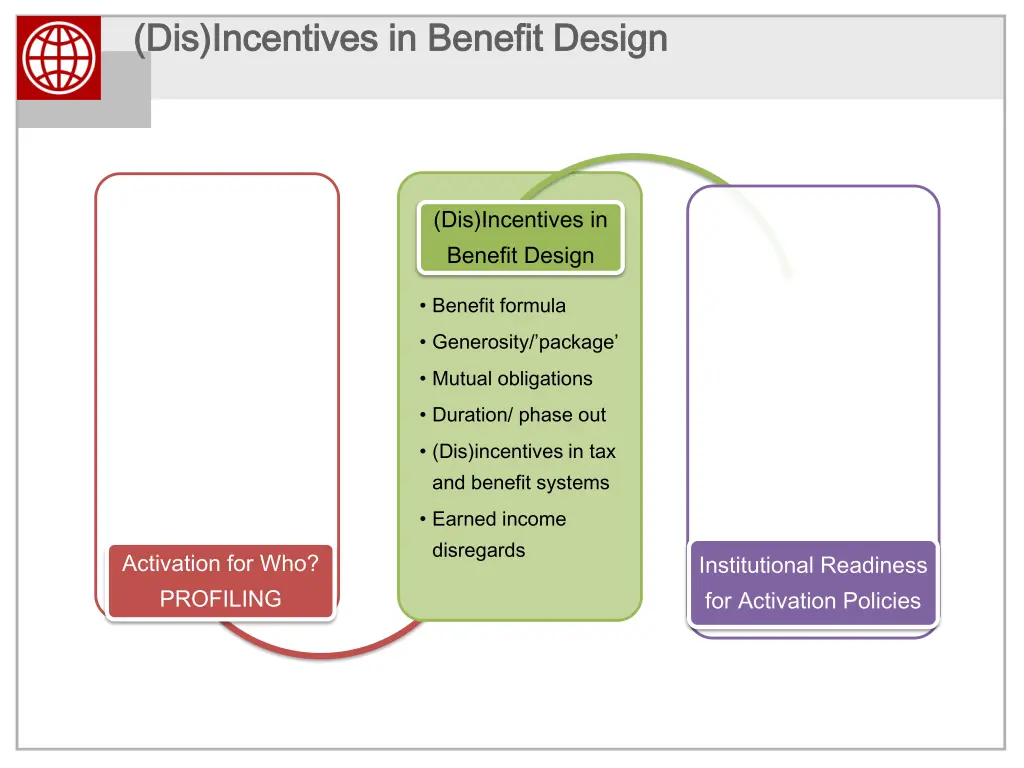 (Dis)Incentives in Benefit Design

Activation for Who? PROFILING

(Dis)Incentives in Benefit Design

• Benefit formula
• Generosity/'package'
• Mutual obligations
• Duration/ phase out
• (Dis)incentives in tax and benefit systems
• Earned income disregards

Institutional Readiness for Activation Policies